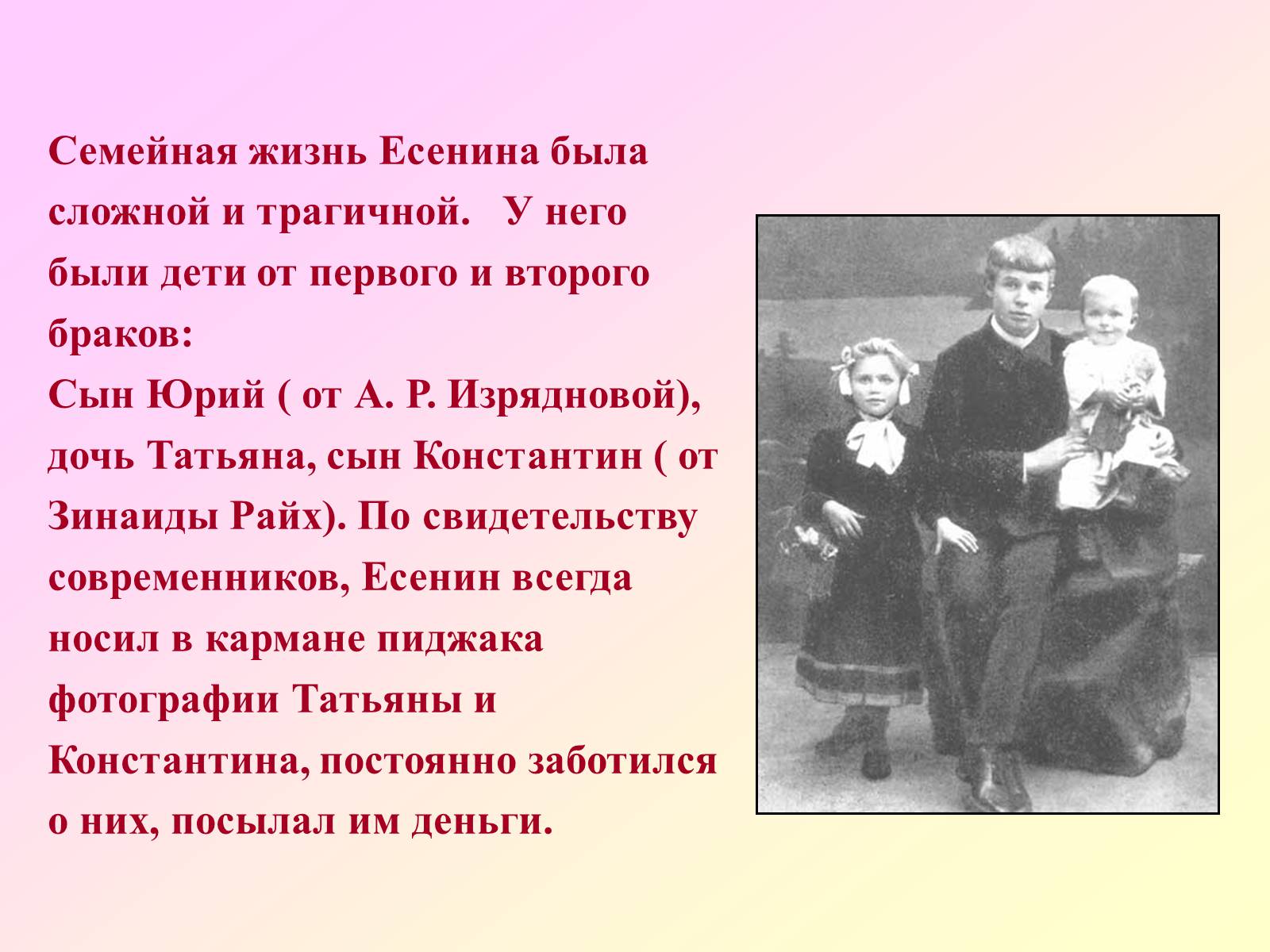 Семейная жизнь Есенина была сложной и трагичной.   У него были дети от первого и второго браков:
Сын Юрий ( от А. Р. Изрядновой), дочь Татьяна, сын Константин ( от Зинаиды Райх). По свидетельству современников, Есенин всегда носил в кармане пиджака фотографии Татьяны и Константина, постоянно заботился о них, посылал им деньги.